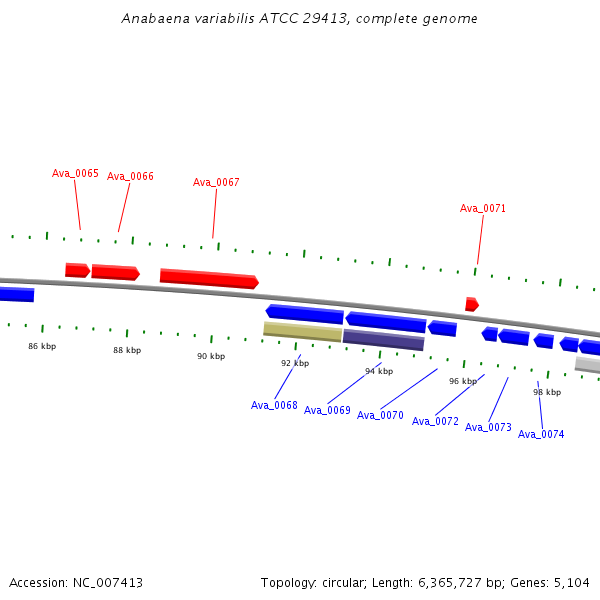 Anabaena variabilis ATCC 29413, complete genome

Ava_0065 Ava_0066 Ava_0067 Ava_0071

86 kbp 88 kbp 90 kbp 92 kbp 94 kbp 96 kbp 98 kbp

Ava_0068 Ava_0069 Ava_0070 Ava_0072 Ava_0073 Ava_0074

Accession: NC_007413

Topology: circular; Length: 6,365,727 bp; Genes: 5,104